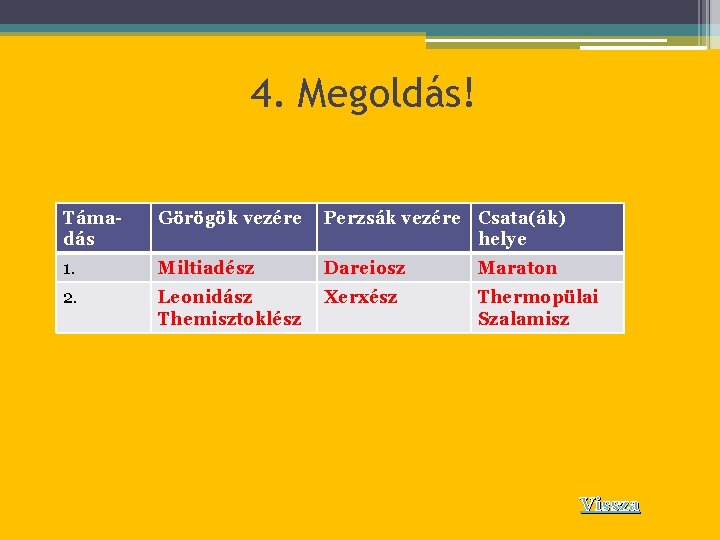 4. Megoldás!

| Támadás | Görögök vezére | Perzsák vezére | Csata(ák) helye |
|---|---|---|---|
| 1. | Miltiadész | Dareiosz | Maraton |
| 2. | Leonidász Themisztoklész | Xerxész | Thermopülai Szalamisz |

Vissza